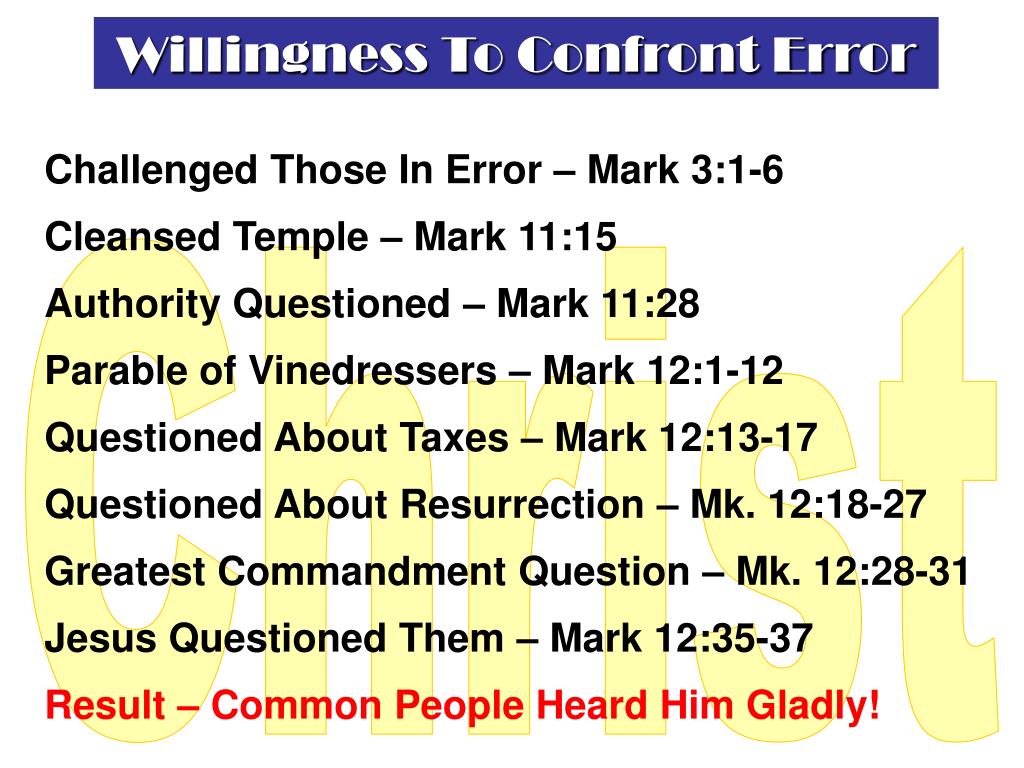 Willingness To Confront Error

Challenged Those In Error – Mark 3:1-6

Cleansed Temple – Mark 11:15

Authority Questioned – Mark 11:28

Parable of Vinedressers – Mark 12:1-12

Questioned About Taxes – Mark 12:13-17

Questioned About Resurrection – Mk. 12:18-27

Greatest Commandment Question – Mk. 12:28-31

Jesus Questioned Them – Mark 12:35-37

Result – Common People Heard Him Gladly!

Christ